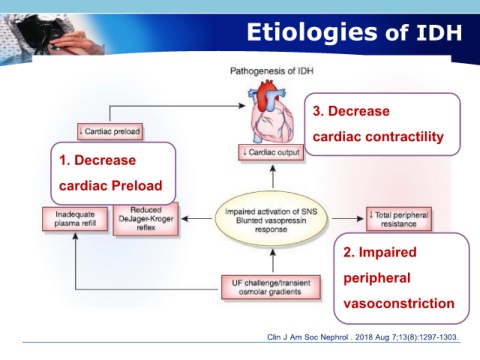 Etiologies of IDH

Pathogenesis of IDH

↓ Cardiac preload

3. Decrease cardiac contractility

↓ Cardiac output

1. Decrease cardiac Preload

Inadequate plasma refill

Reduced DeJager-Kroger reflex

Impaired activation of SNS Blunted vasopressin response

↓ Total peripheral resistance

2. Impaired peripheral vasoconstriction

UF challenge/transient osmolar gradients

Clin J Am Soc Nephrol . 2018 Aug 7;13(8):1297-1303.